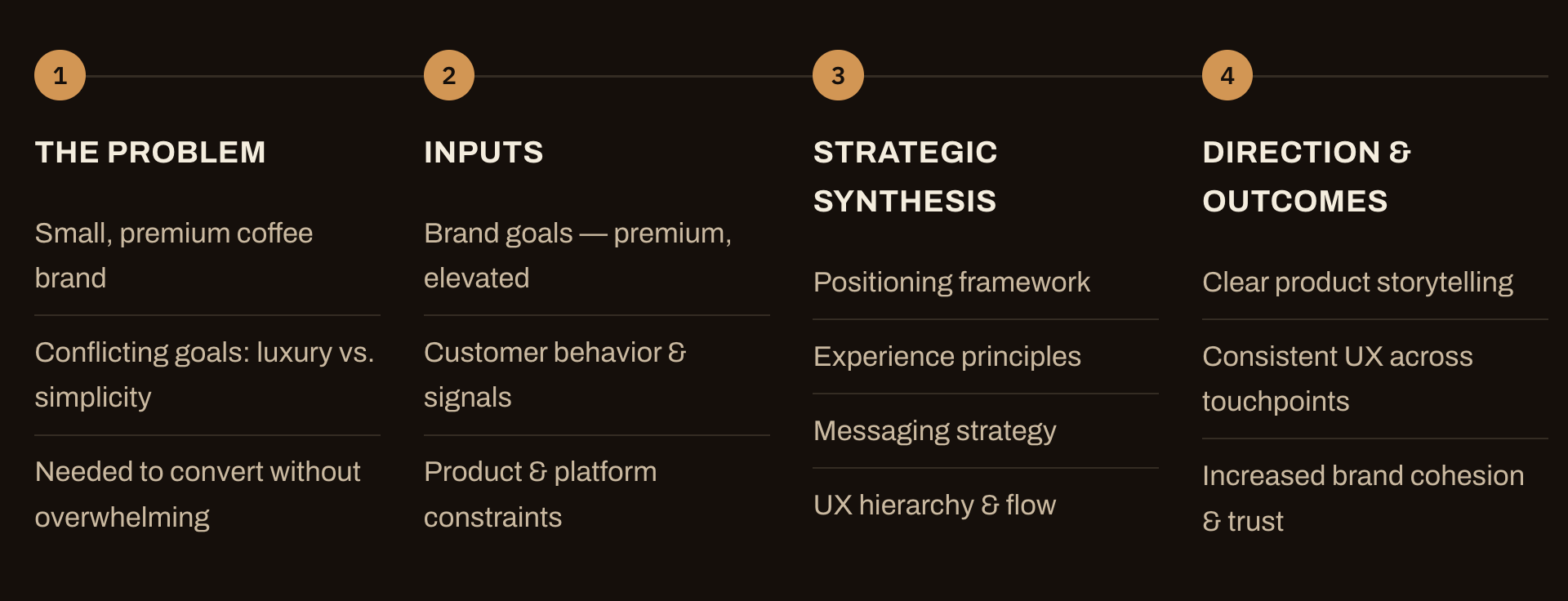 1

THE PROBLEM

Small, premium coffee brand

Conflicting goals: luxury vs. simplicity

Needed to convert without overwhelming

2

INPUTS

Brand goals — premium, elevated

Customer behavior & signals

Product & platform constraints

3

STRATEGIC SYNTHESIS

Positioning framework

Experience principles

Messaging strategy

UX hierarchy & flow

4

DIRECTION & OUTCOMES

Clear product storytelling

Consistent UX across touchpoints

Increased brand cohesion & trust